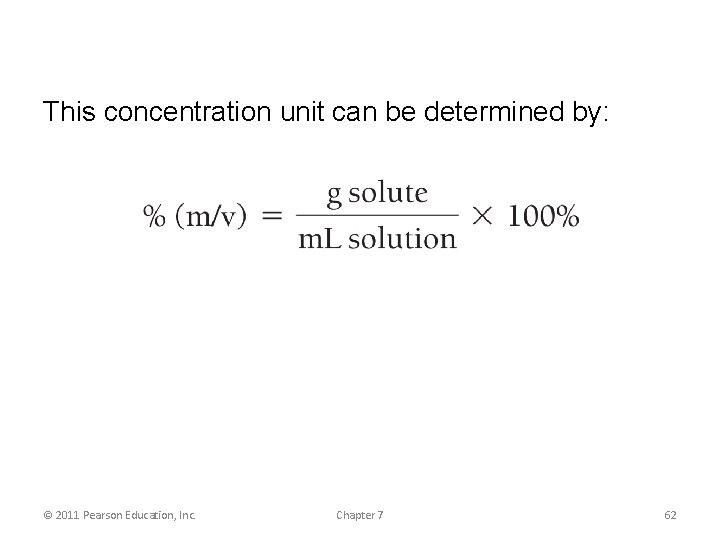 This concentration unit can be determined by:

$\% \text{ (m/v)} = \frac{\text{g solute}}{\text{mL solution}} \times 100\%$

© 2011 Pearson Education, Inc.

Chapter 7

62